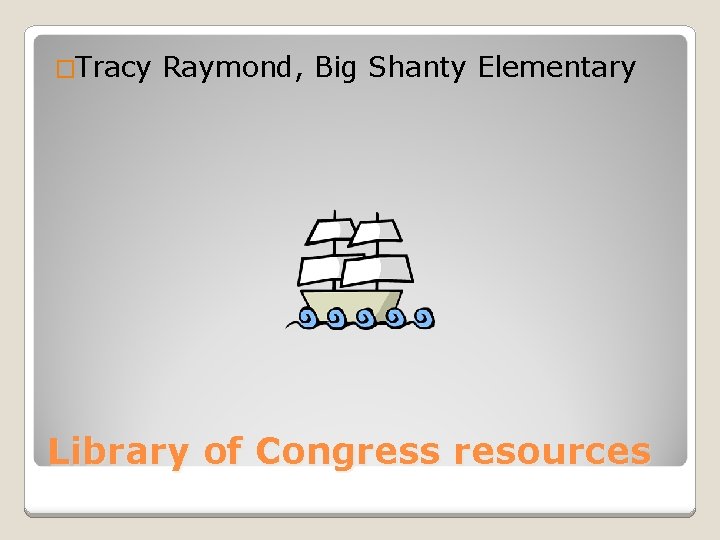 □Tracy Raymond, Big Shanty Elementary

Library of Congress resources